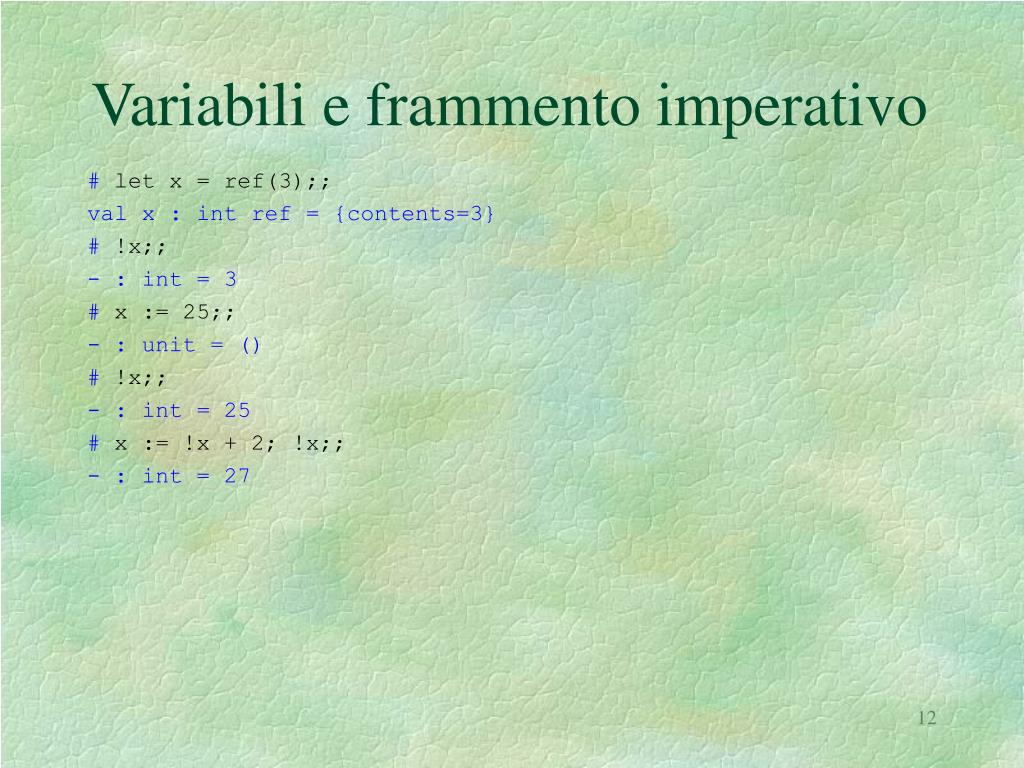 Variabili e frammento imperativo

# let x = ref(3);;
val x : int ref = {contents=3}
# !x;;
- : int = 3
# x := 25;;
- : unit = ()
# !x;;
- : int = 25
# x := !x + 2; !x;;
- : int = 27

12